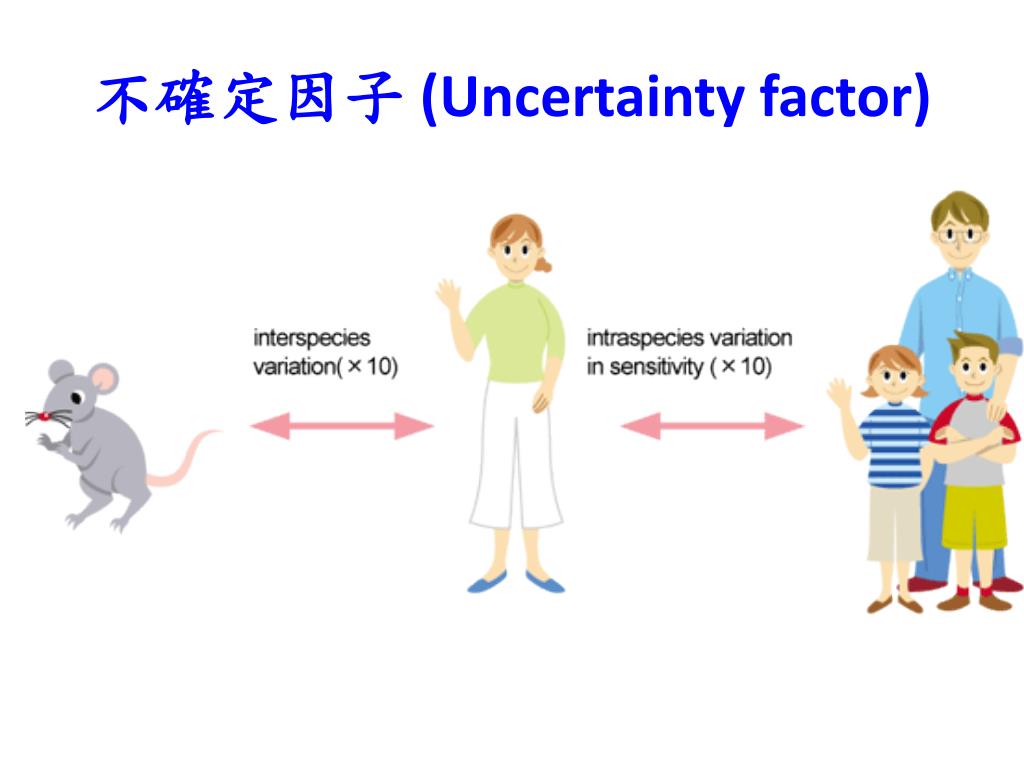 不確定因子 (Uncertainty factor)

interspecies variation( × 10)

intraspecies variation in sensitivity ( × 10)